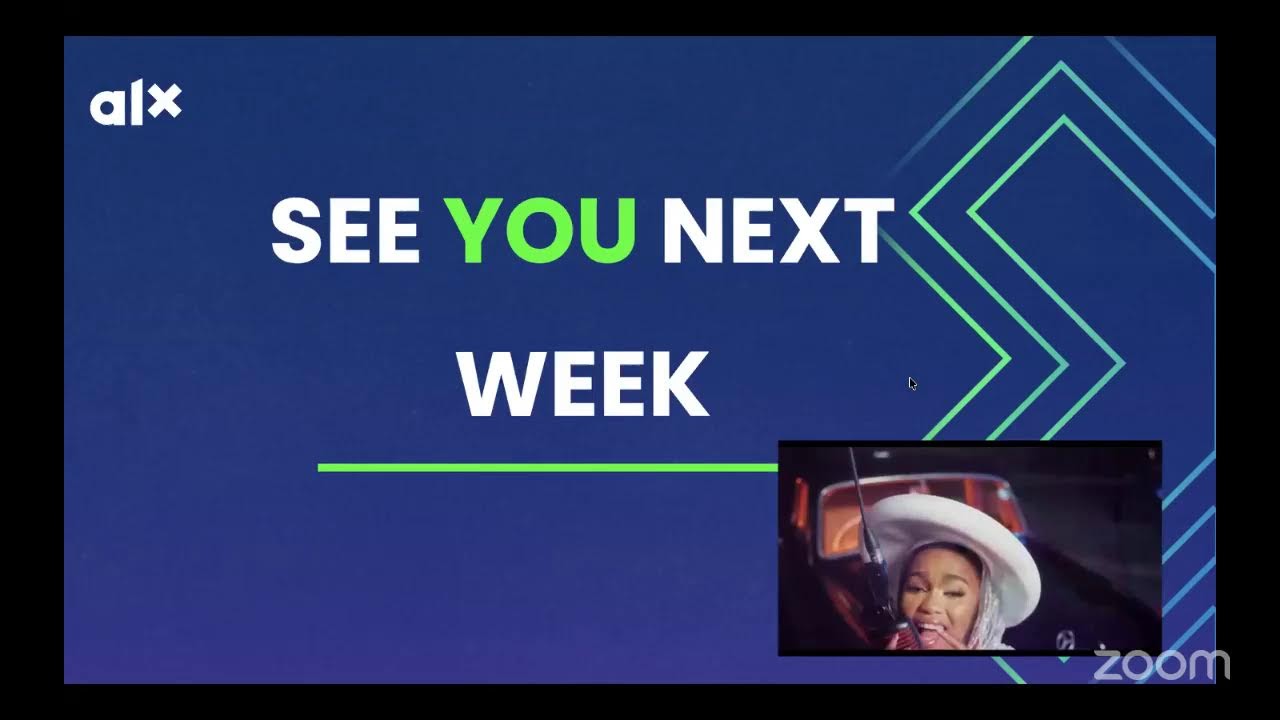 alx

SEE YOU NEXT WEEK

zoom